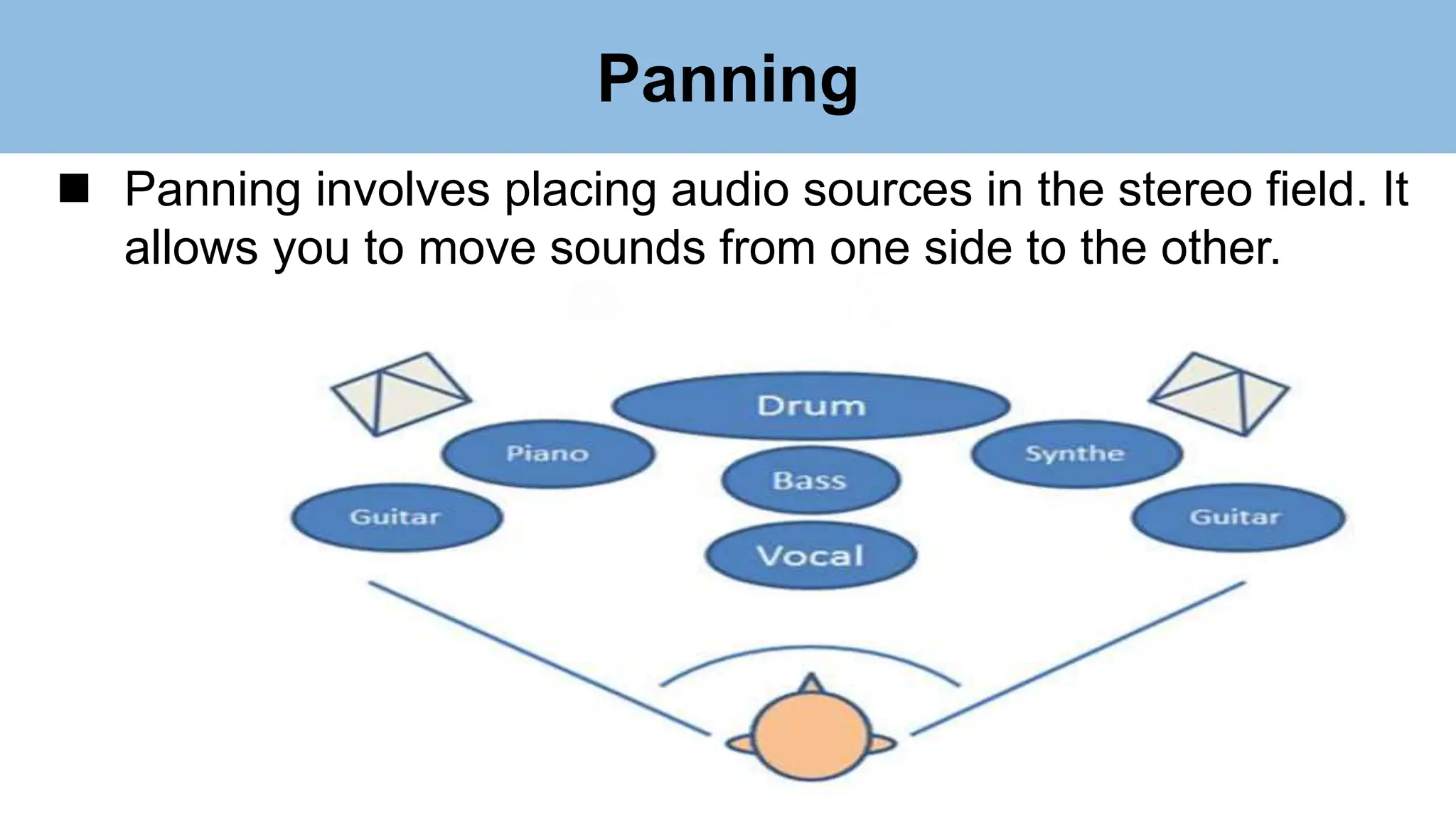 Panning

■ Panning involves placing audio sources in the stereo field. It allows you to move sounds from one side to the other.

Drum
Piano
Synthe
Bass
Guitar
Guitar
Vocal